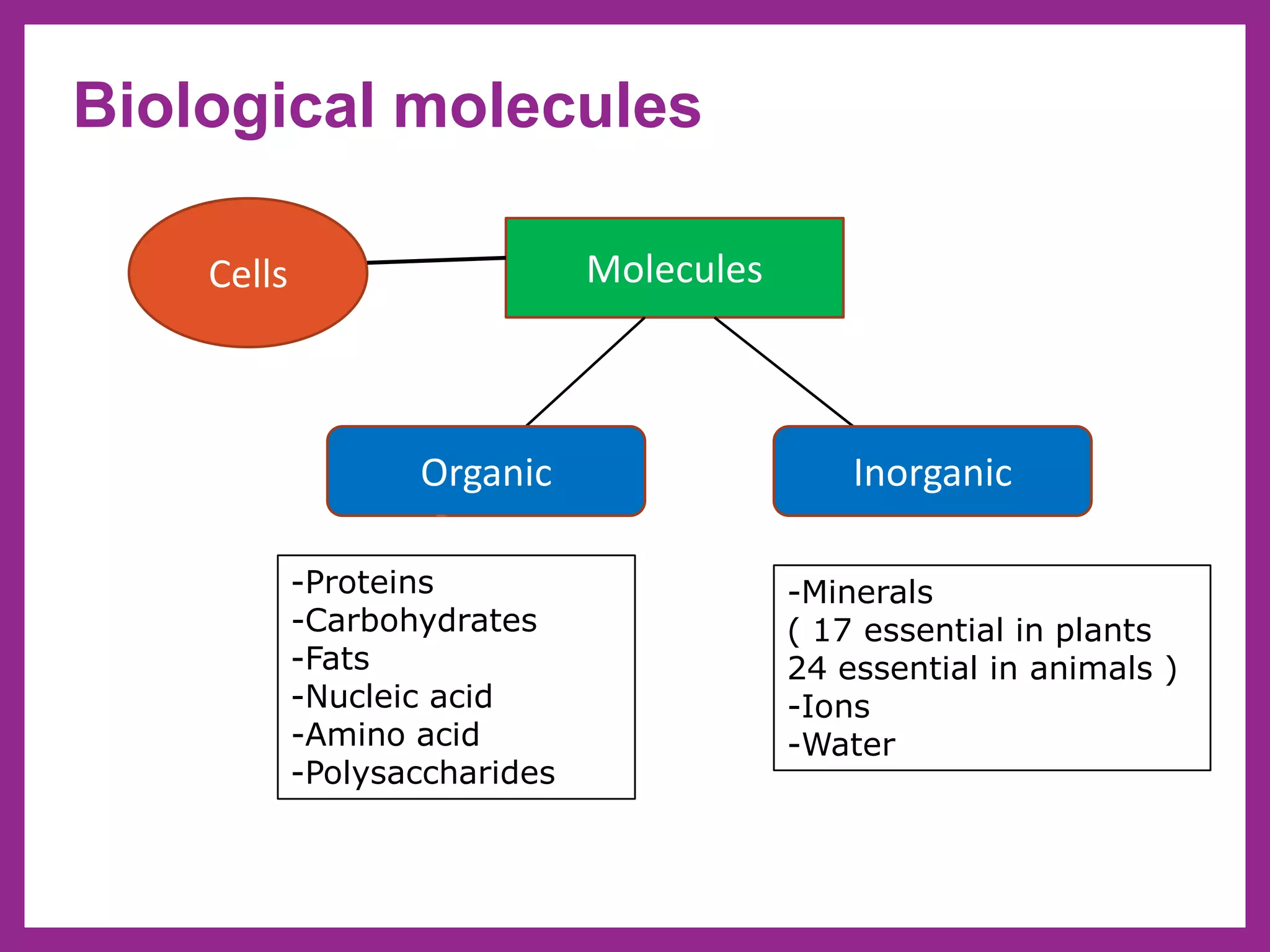 Biological molecules

Cells

Molecules

Organic

Inorganic

-Proteins
-Carbohydrates
-Fats
-Nucleic acid
-Amino acid
-Polysaccharides

-Minerals
( 17 essential in plants
24 essential in animals )
-Ions
-Water